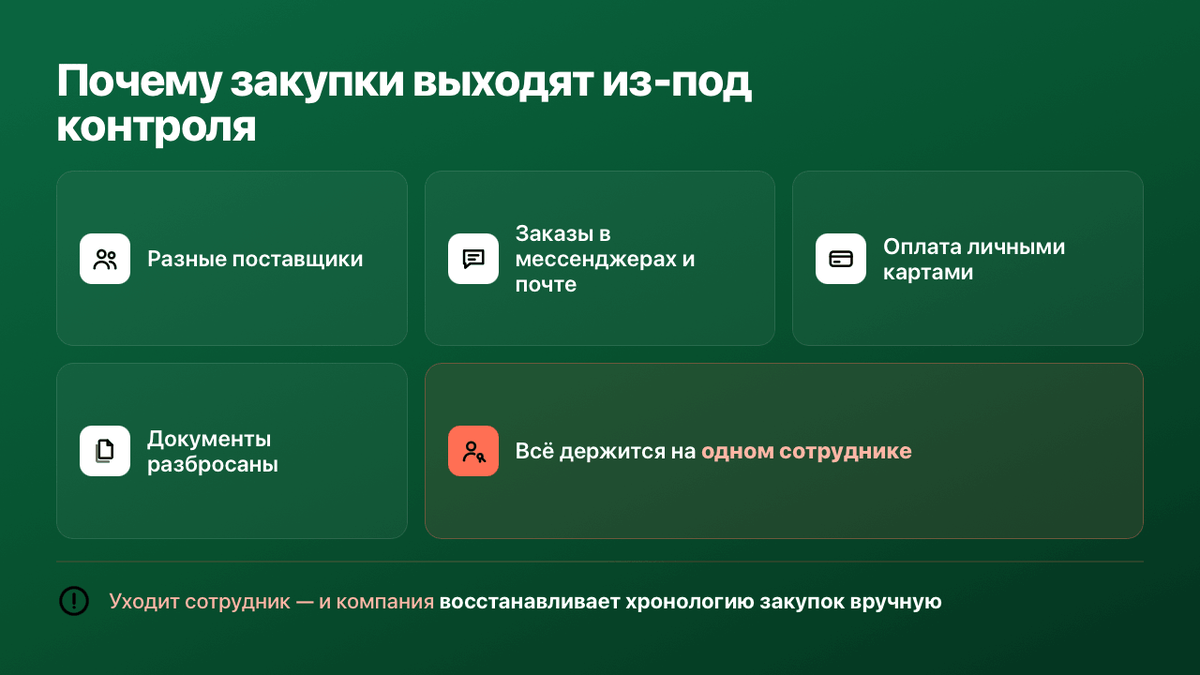 Почему закупки выходят из-под контроля

Разные поставщики

Заказы в мессенджерах и почте

Оплата личными картами

Документы разбросаны

Всё держится на одном сотруднике

Уходит сотрудник — и компания восстанавливает хронологию закупок вручную